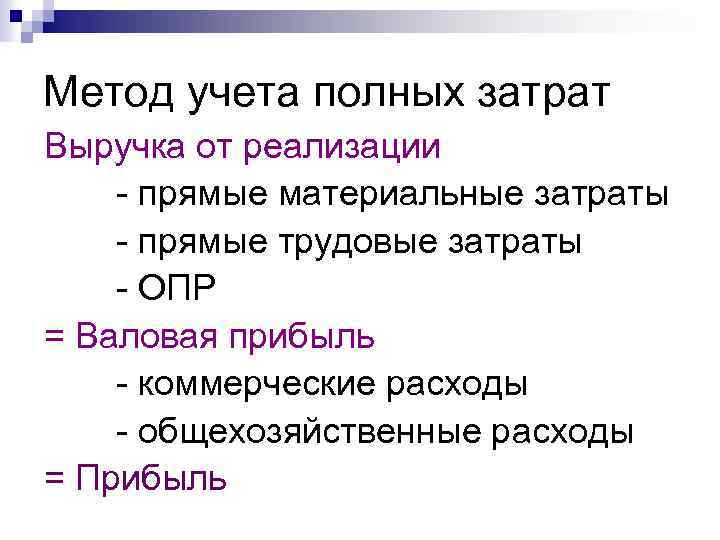 Метод учета полных затрат

Выручка от реализации
- прямые материальные затраты
- прямые трудовые затраты
- ОПР
= Валовая прибыль
- коммерческие расходы
- общехозяйственные расходы
= Прибыль